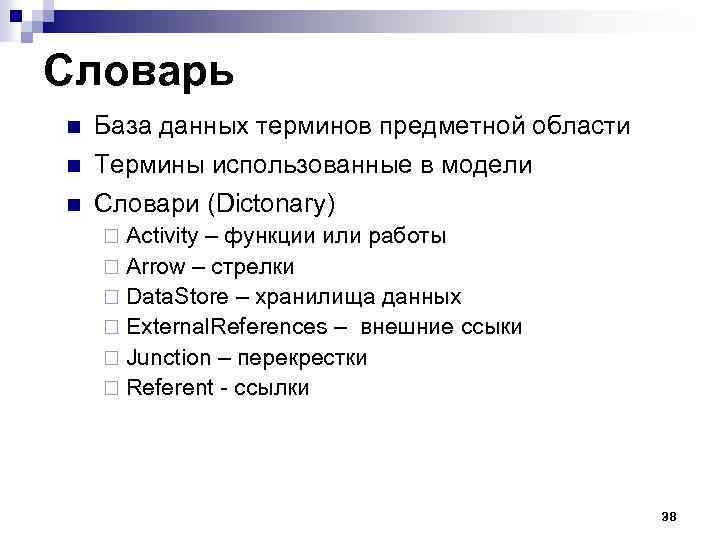 Словарь

База данных терминов предметной области

Термины использованные в модели

Словари (Dictonary)

Activity – функции или работы

Arrow – стрелки

DataStore – хранилища данных

ExternalReferences – внешние ссыки

Junction – перекрестки

Referent - ссылки

38